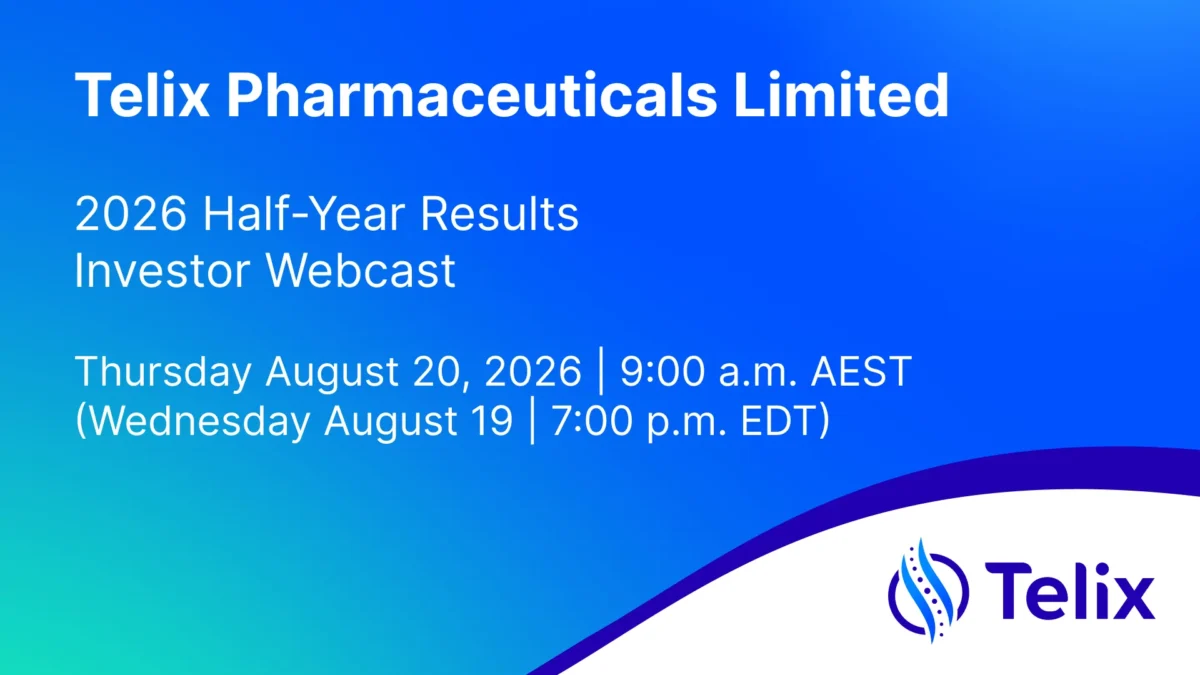 Telix Pharmaceuticals Limited

2026 Half-Year Results
Investor Webcast

Thursday August 20, 2026 | 9:00 a.m. AEST
(Wednesday August 19 | 7:00 p.m. EDT)

Telix